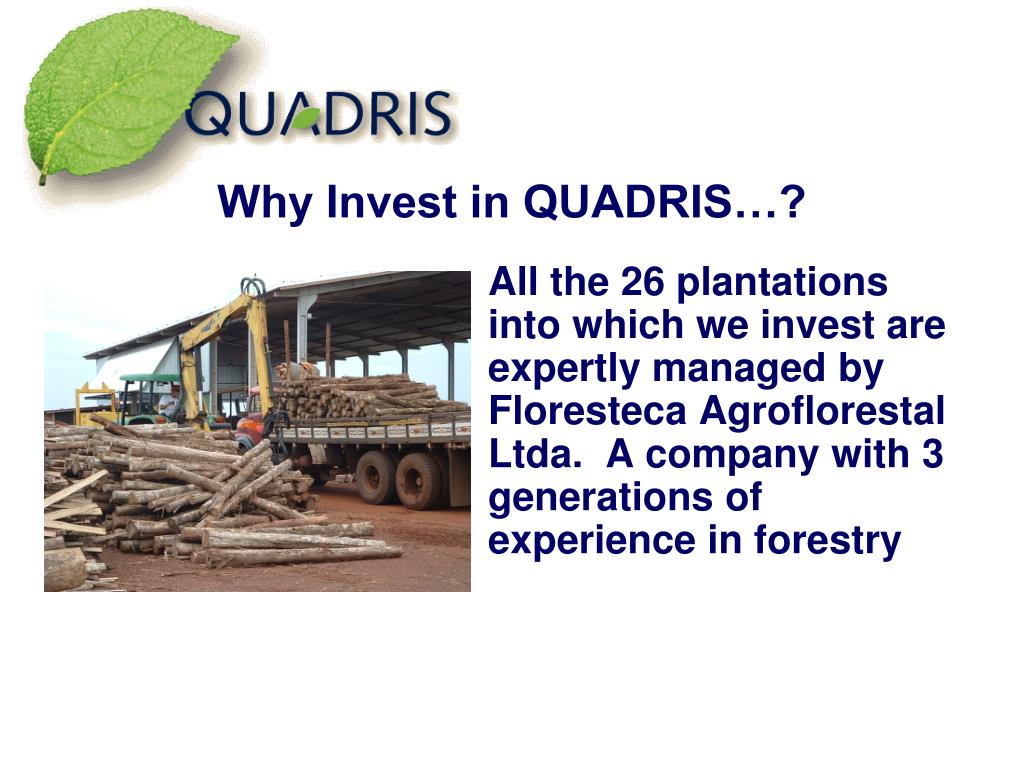 QUADRIS

Why Invest in QUADRIS…?

All the 26 plantations into which we invest are expertly managed by Floresteca Agroflorestal Ltda. A company with 3 generations of experience in forestry